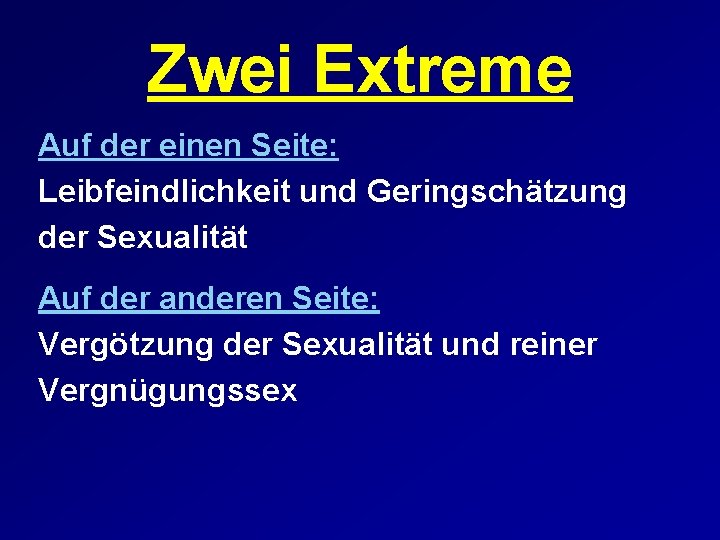 Zwei Extreme

Auf der einen Seite:
Leibfeindlichkeit und Geringschätzung der Sexualität

Auf der anderen Seite:
Vergötzung der Sexualität und reiner Vergnügungssex